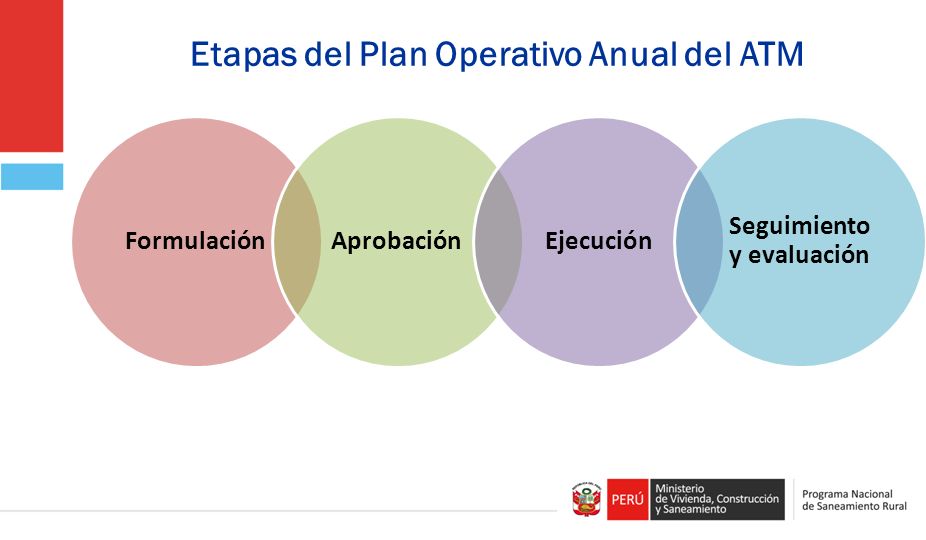 Etapas del Plan Operativo Anual del ATM

Formulación

Aprobación

Ejecución

Seguimiento y evaluación

PERÚ Ministerio de Vivienda, Construcción y Saneamiento

Programa Nacional de Saneamiento Rural